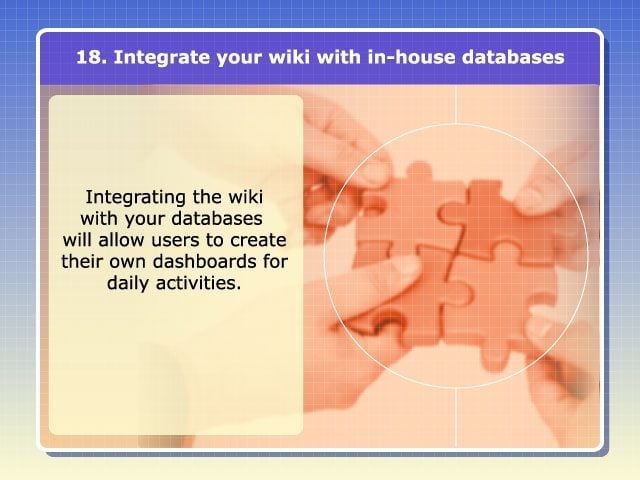 18. Integrate your wiki with in-house databases

Integrating the wiki with your databases will allow users to create their own dashboards for daily activities.